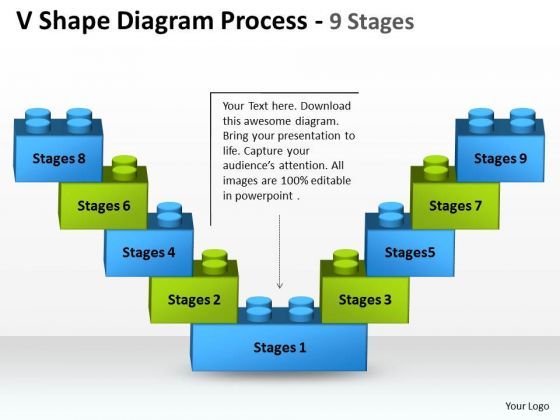 V Shape Diagram Process - 9 Stages

Your Text here. Download this awesome diagram. Bring your presentation to life. Capture your audience's attention. All images are 100% editable in powerpoint .

Stages 8

Stages 6

Stages 4

Stages 2

Stages 1

Stages 3

Stages5

Stages 7

Stages 9

Your Logo